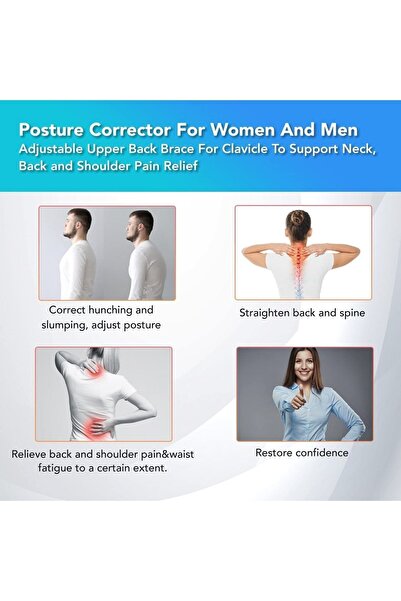 Posture Corrector For Women And Men
Adjustable Upper Back Brace For Clavicle To Support Neck, Back and Shoulder Pain Relief

Correct hunching and slumping, adjust posture

Straighten back and spine

Relieve back and shoulder pain&waist fatigue to a certain extent.

Restore confidence